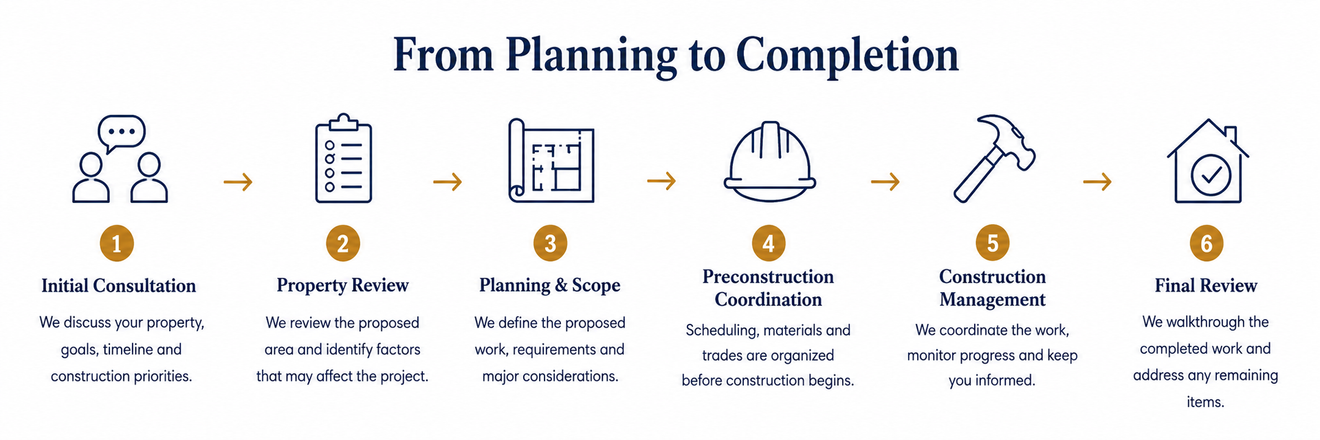 From Planning to Completion

1
Initial Consultation
We discuss your property, goals, timeline and construction priorities.

2
Property Review
We review the proposed area and identify factors that may affect the project.

3
Planning & Scope
We define the proposed work, requirements and major considerations.

4
Preconstruction Coordination
Scheduling, materials and trades are organized before construction begins.

5
Construction Management
We coordinate the work, monitor progress and keep you informed.

6
Final Review
We walkthrough the completed work and address any remaining items.